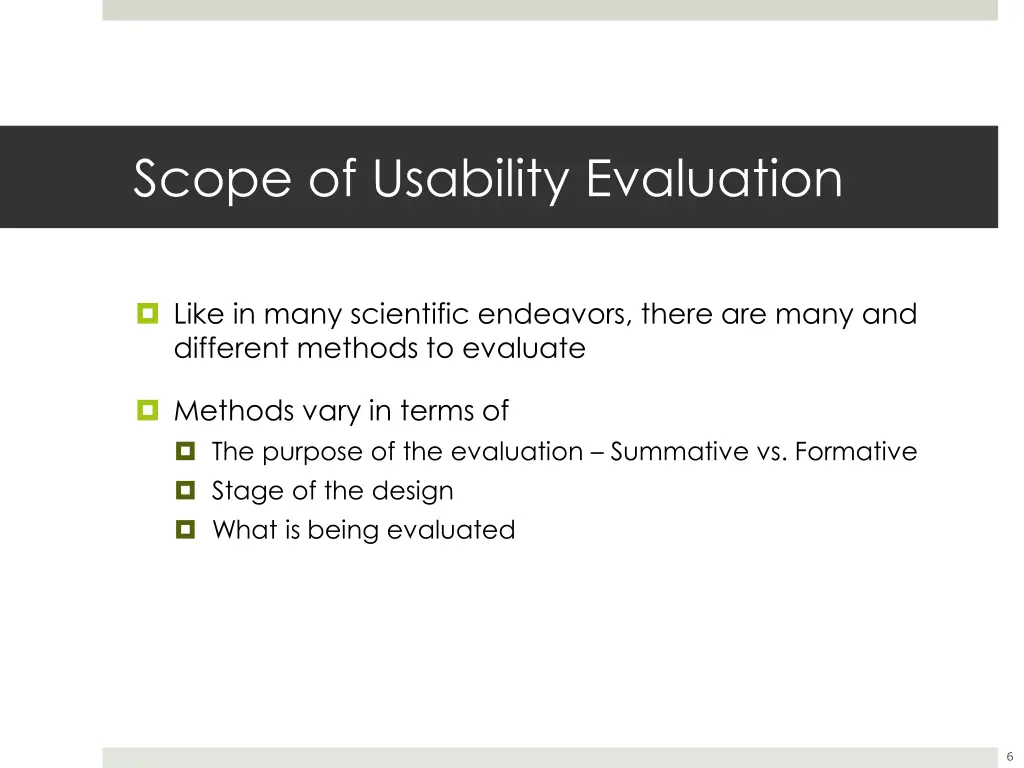 Scope of Usability Evaluation

Like in many scientific endeavors, there are many and different methods to evaluate

Methods vary in terms of

The purpose of the evaluation – Summative vs. Formative

Stage of the design

What is being evaluated

6